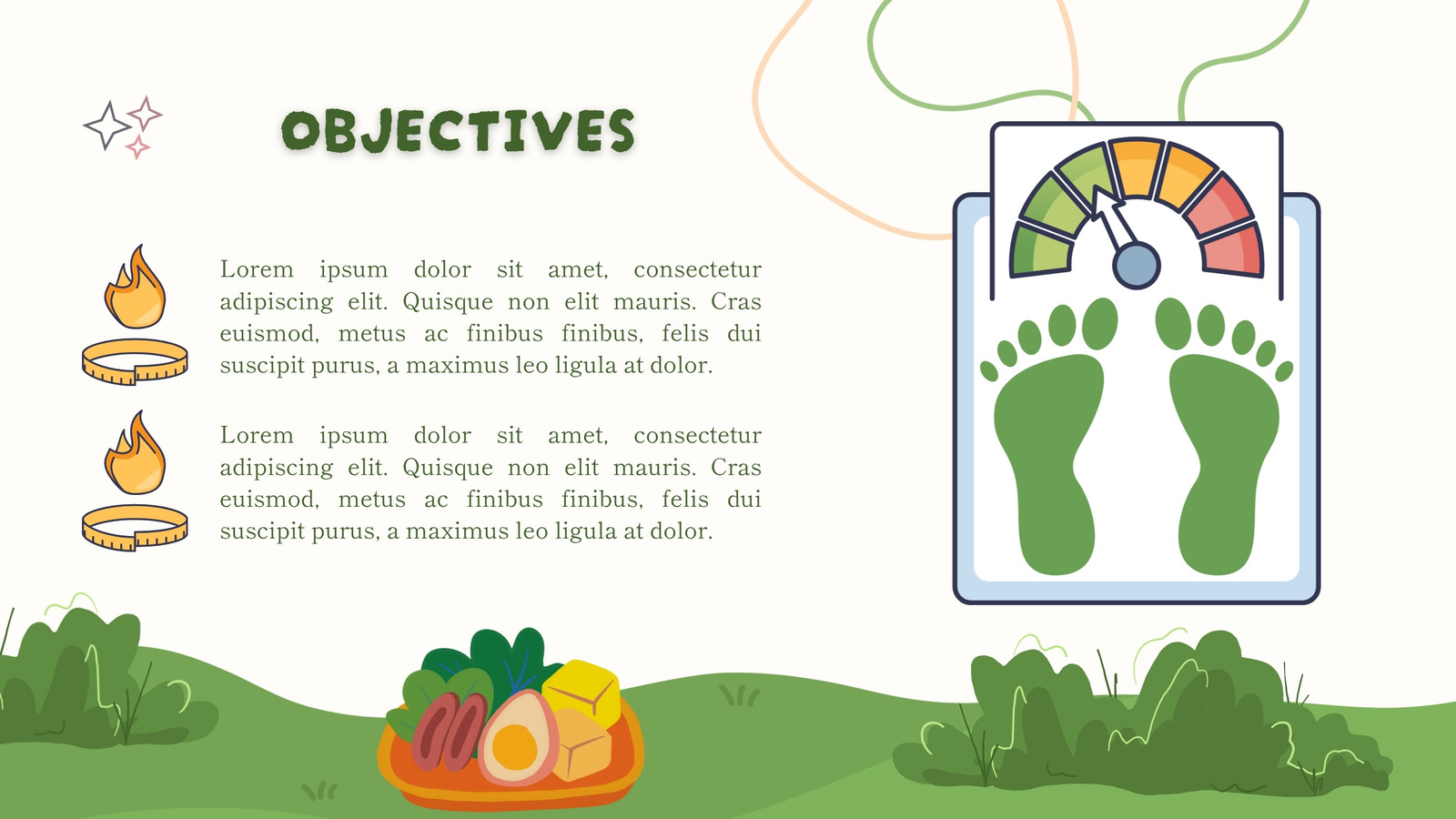 OBJECTIVES

Lorem ipsum dolor sit amet, consectetur adipiscing elit. Quisque non elit mauris. Cras euismod, metus ac finibus finibus, felis dui suscipit purus, a maximus leo ligula at dolor.

Lorem ipsum dolor sit amet, consectetur adipiscing elit. Quisque non elit mauris. Cras euismod, metus ac finibus finibus, felis dui suscipit purus, a maximus leo ligula at dolor.